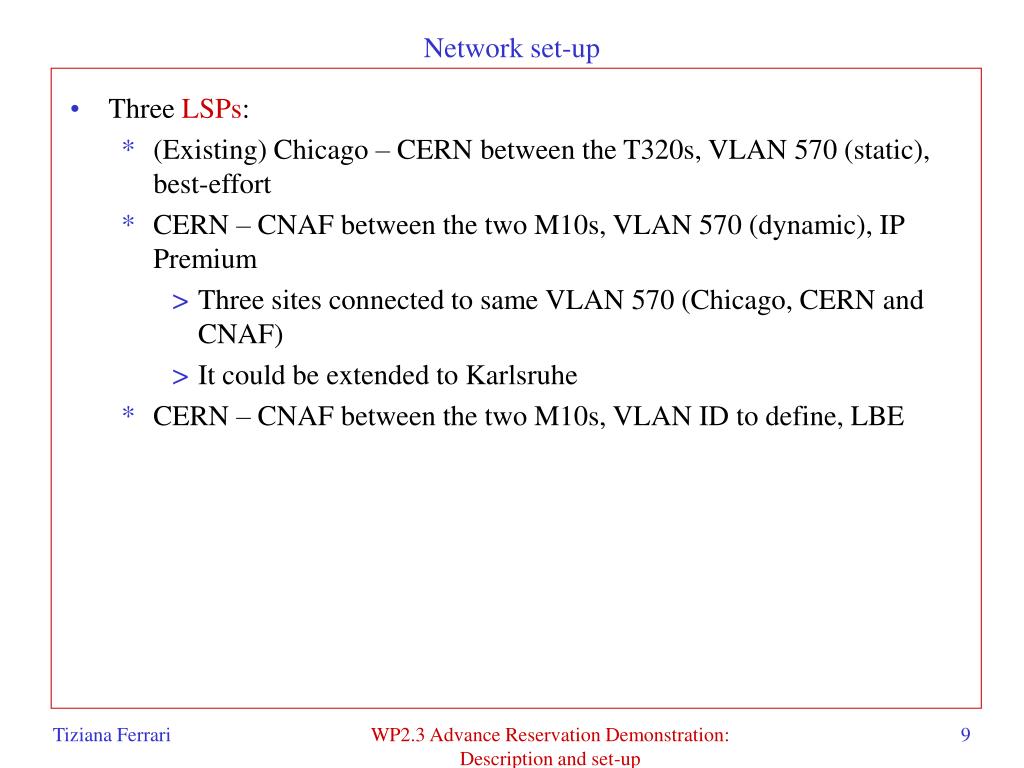 Network set-up

• Three LSPs:
  * (Existing) Chicago – CERN between the T320s, VLAN 570 (static), best-effort
  * CERN – CNAF between the two M10s, VLAN 570 (dynamic), IP Premium
    > Three sites connected to same VLAN 570 (Chicago, CERN and CNAF)
    > It could be extended to Karlsruhe
  * CERN – CNAF between the two M10s, VLAN ID to define, LBE

Tiziana Ferrari

WP2.3 Advance Reservation Demonstration: Description and set-up

9